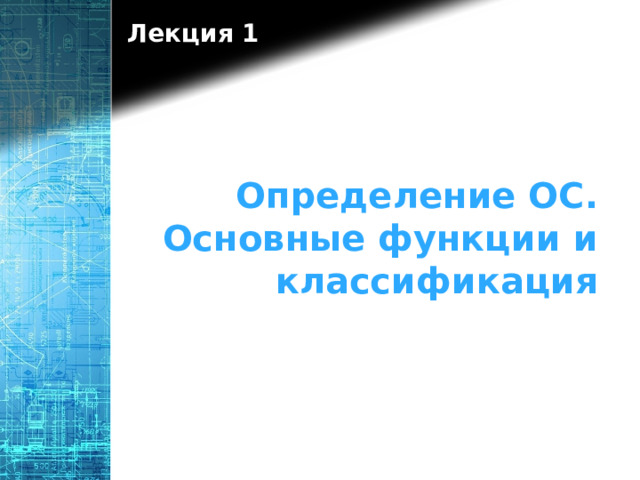 Лекция 1

Определение ОС. Основные функции и классификация